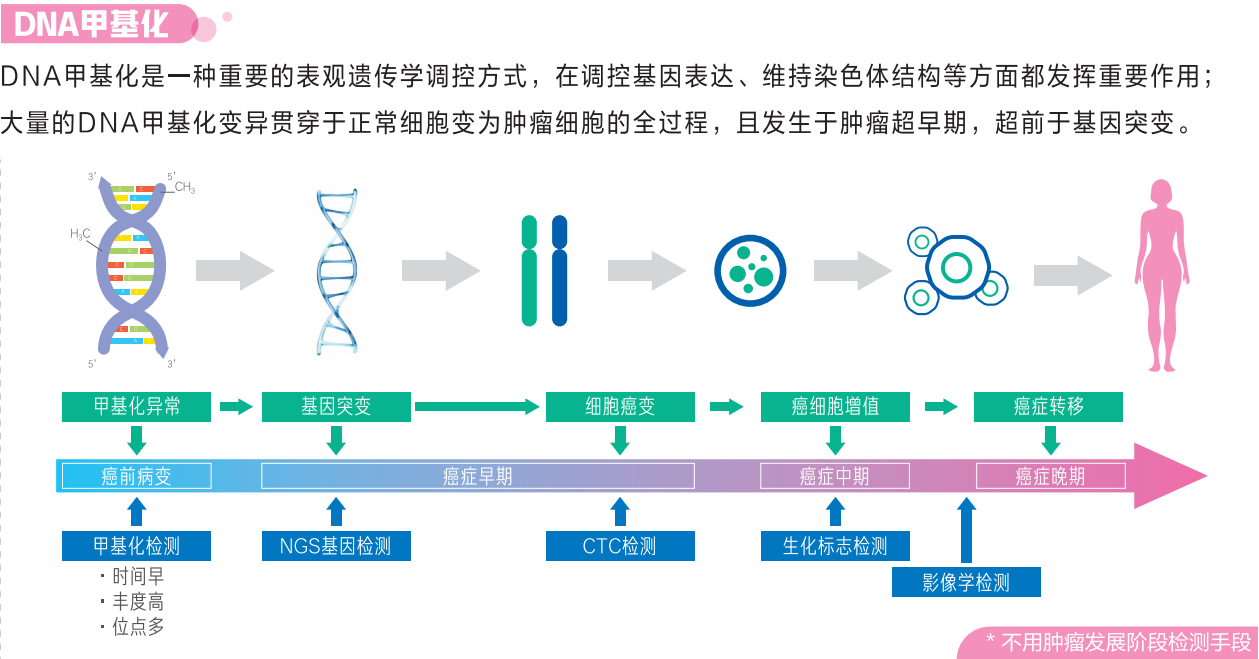 DNA甲基化

DNA甲基化是一种重要的表观遗传学调控方式，在调控基因表达、维持染色体结构等方面都发挥重要作用；大量的DNA甲基化变异贯穿于正常细胞变为肿瘤细胞的全过程，且发生于肿瘤超早期，超前于基因突变。

3' 5' $CH_3$ $H_3C$ 5' 3'

甲基化异常 基因突变 细胞癌变 癌细胞增值 癌症转移

癌前病变 癌症早期 癌症中期 癌症晚期

甲基化检测 NGS基因检测 CTC检测 生化标志检测 影像学检测

· 时间早
· 丰度高
· 位点多

* 不用肿瘤发展阶段检测手段